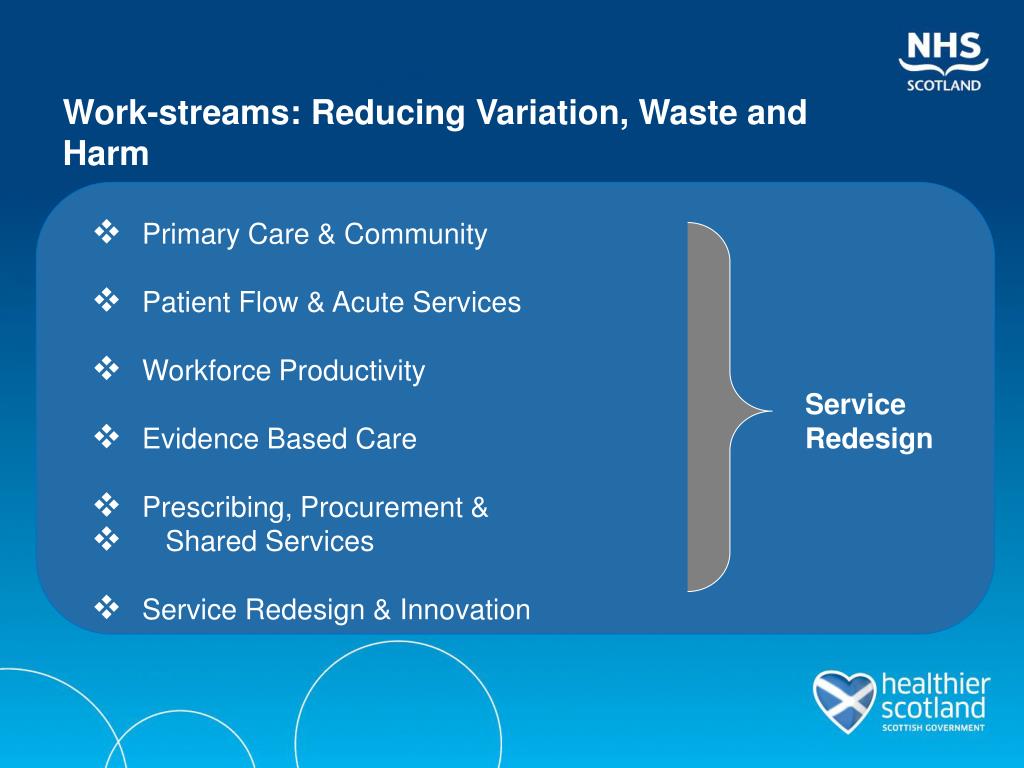 NHS
SCOTLAND

Work-streams: Reducing Variation, Waste and Harm

❖ Primary Care & Community

❖ Patient Flow & Acute Services

❖ Workforce Productivity

❖ Evidence Based Care

❖ Prescribing, Procurement &
❖ Shared Services

❖ Service Redesign & Innovation

Service Redesign

healthier scotland
SCOTTISH GOVERNMENT